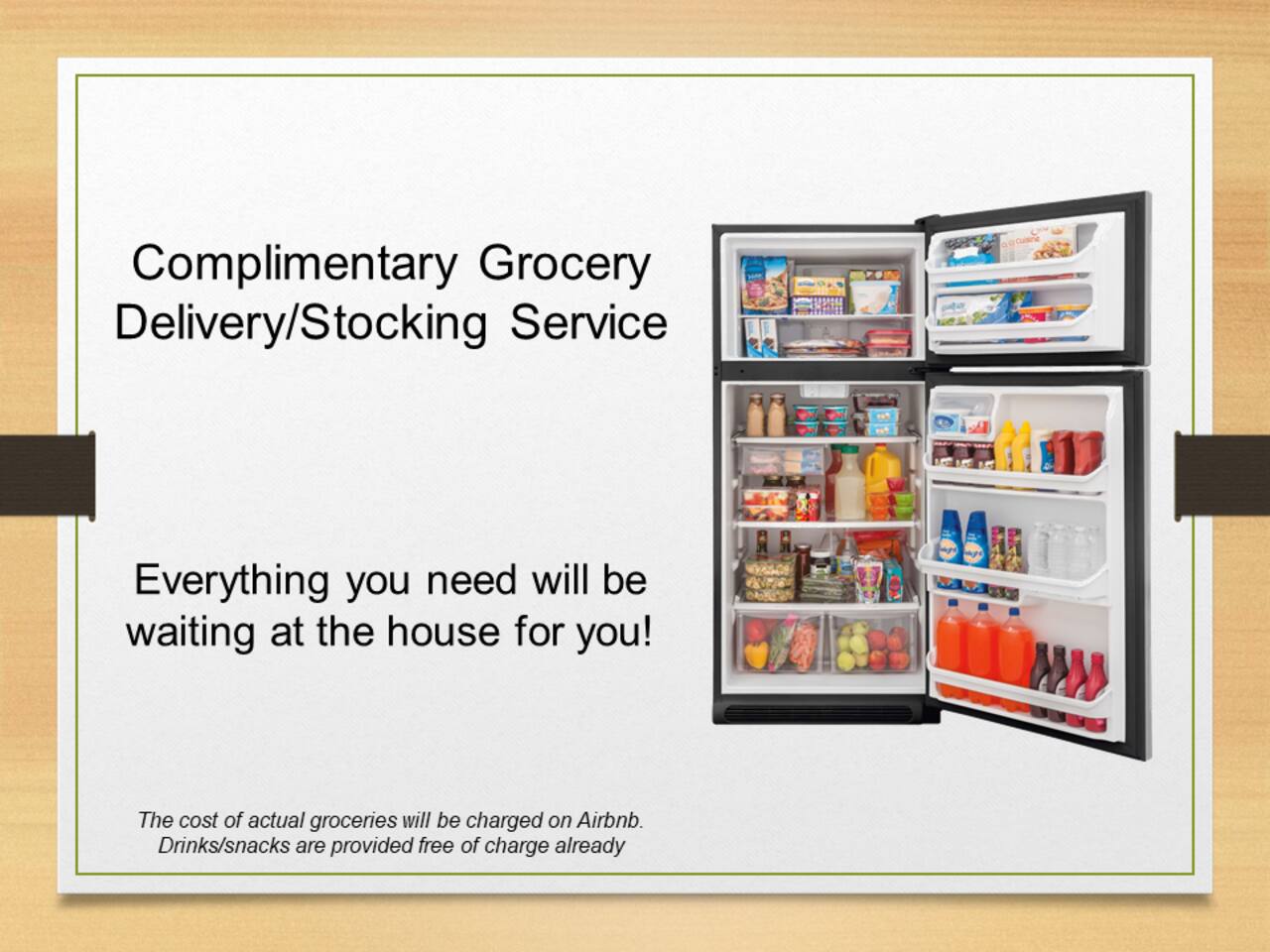 Complimentary Grocery Delivery/Stocking Service

Everything you need will be waiting at the house for you!

The cost of actual groceries will be charged on Airbnb.
Drinks/snacks are provided free of charge already